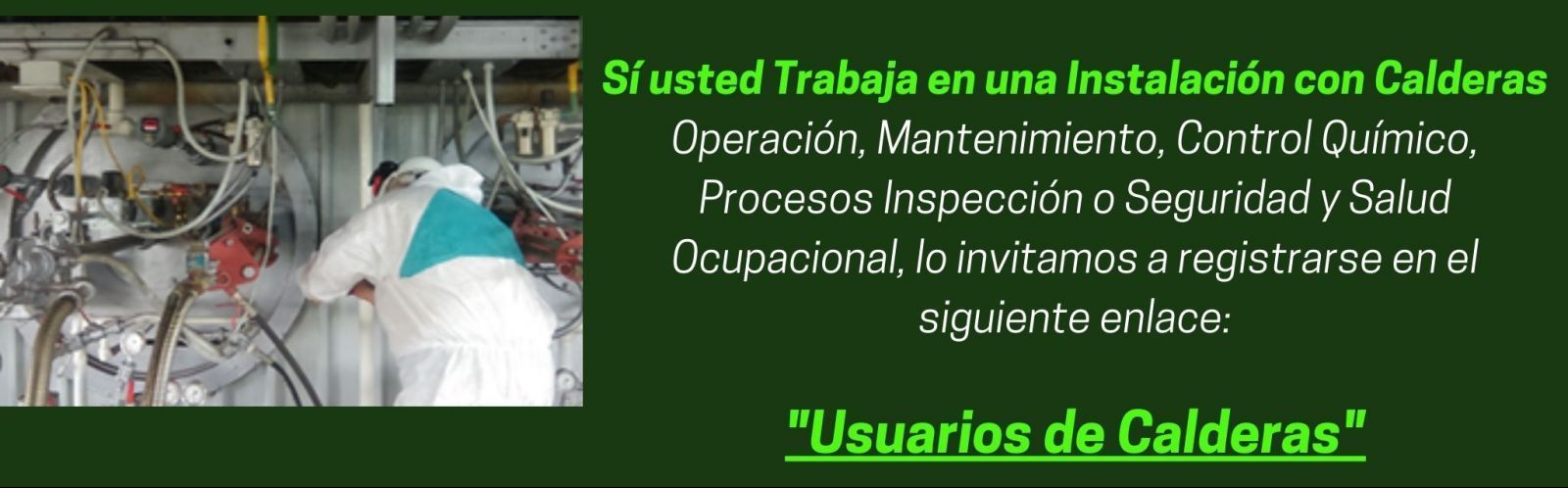 Sí usted Trabaja en una Instalación con Calderas
Operación, Mantenimiento, Control Químico, Procesos Inspección o Seguridad y Salud Ocupacional, lo invitamos a registrarse en el siguiente enlace:

"Usuarios de Calderas"